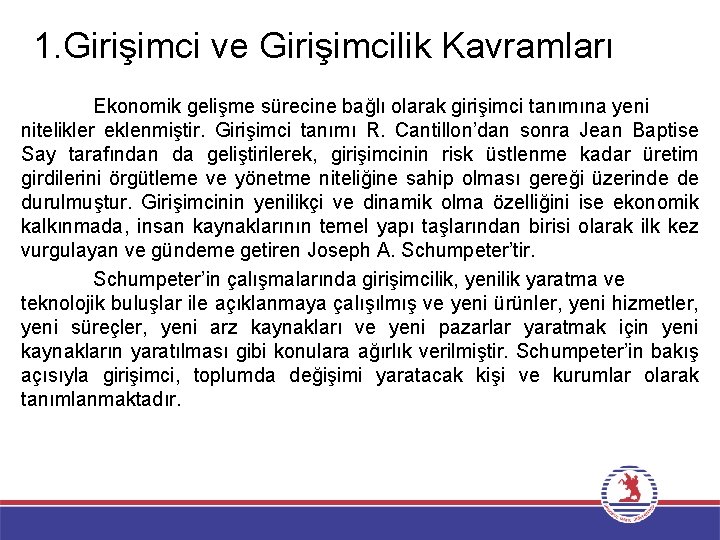 1.Girişimci ve Girişimcilik Kavramları

Ekonomik gelişme sürecine bağlı olarak girişimci tanımına yeni nitelikler eklenmiştir. Girişimci tanımı R. Cantillon'dan sonra Jean Baptise Say tarafından da geliştirilerek, girişimcinin risk üstlenme kadar üretim girdilerini örgütleme ve yönetme niteliğine sahip olması gereği üzerinde de durulmuştur. Girişimcinin yenilikçi ve dinamik olma özelliğini ise ekonomik kalkınmada, insan kaynaklarının temel yapı taşlarından birisi olarak ilk kez vurgulayan ve gündeme getiren Joseph A. Schumpeter'tir.

Schumpeter'in çalışmalarında girişimcilik, yenilik yaratma ve teknolojik buluşlar ile açıklanmaya çalışılmış ve yeni ürünler, yeni hizmetler, yeni süreçler, yeni arz kaynakları ve yeni pazarlar yaratmak için yeni kaynakların yaratılması gibi konulara ağırlık verilmiştir. Schumpeter'in bakış açısıyla girişimci, toplumda değişimi yaratacak kişi ve kurumlar olarak tanımlanmaktadır.